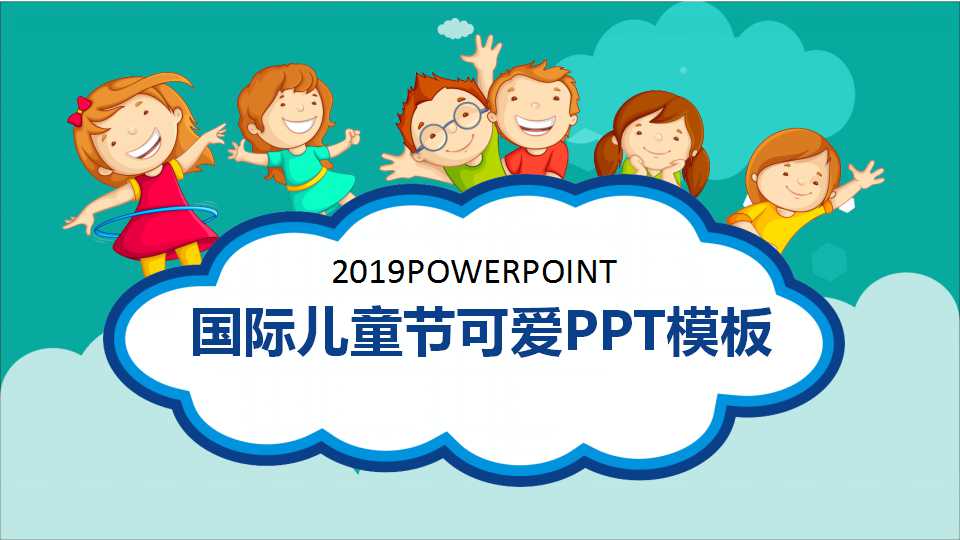 2019POWERPOINT

国际儿童节可爱PPT模板